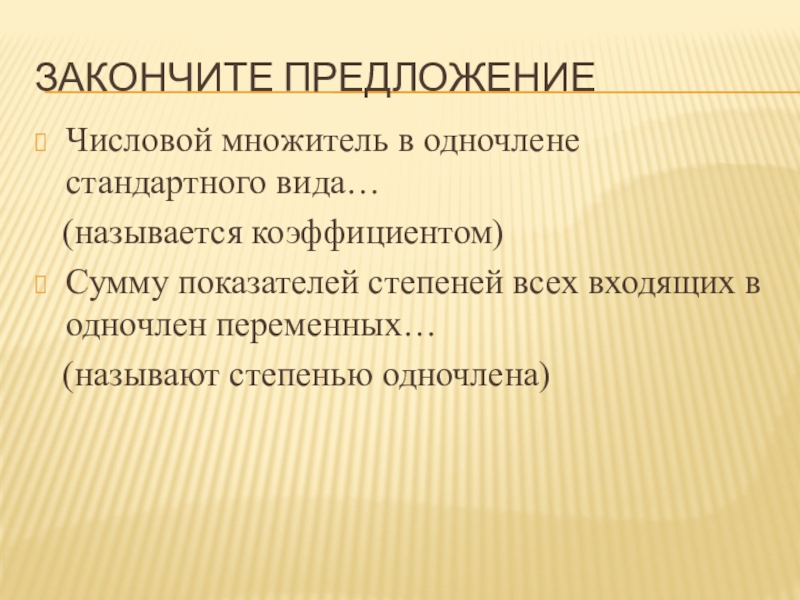 ЗАКОНЧИТЕ ПРЕДЛОЖЕНИЕ

Числовой множитель в одночлене стандартного вида…

(называется коэффициентом)

Сумму показателей степеней всех входящих в одночлен переменных…

(называют степенью одночлена)